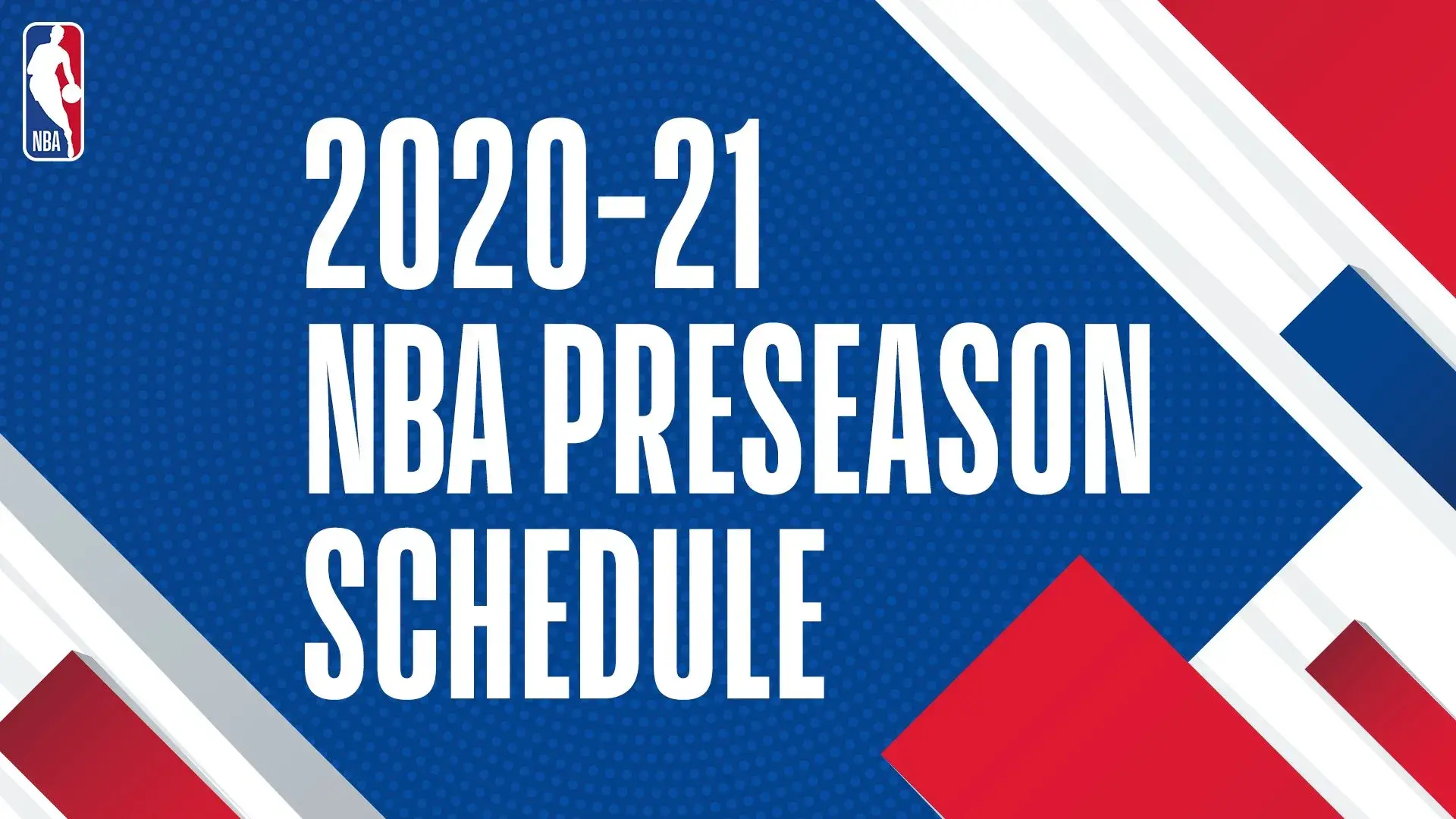 NBA

2020-21
NBA PRESEASON
SCHEDULE